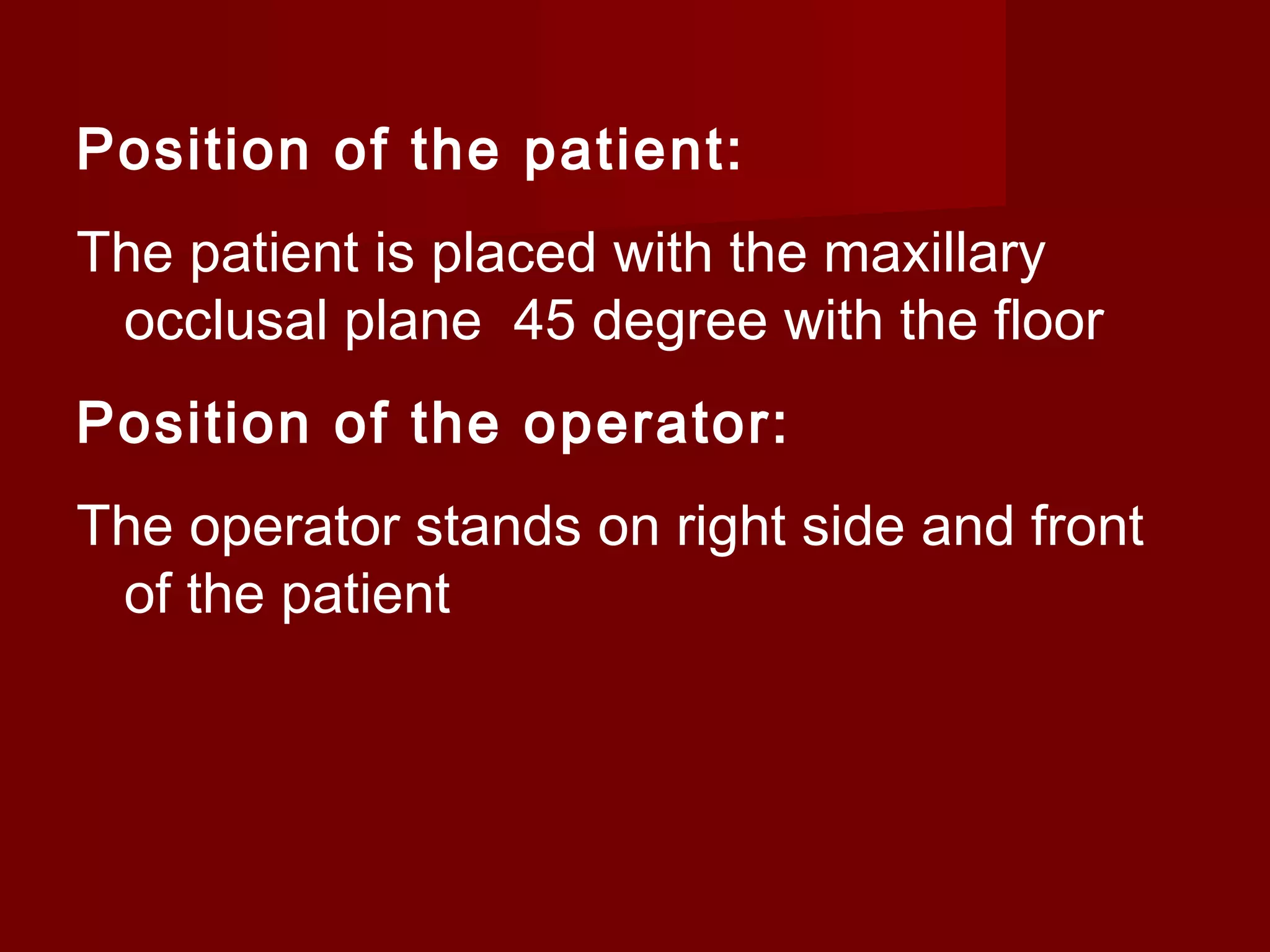 Position of the patient:

The patient is placed with the maxillary occlusal plane 45 degree with the floor

Position of the operator:

The operator stands on right side and front of the patient